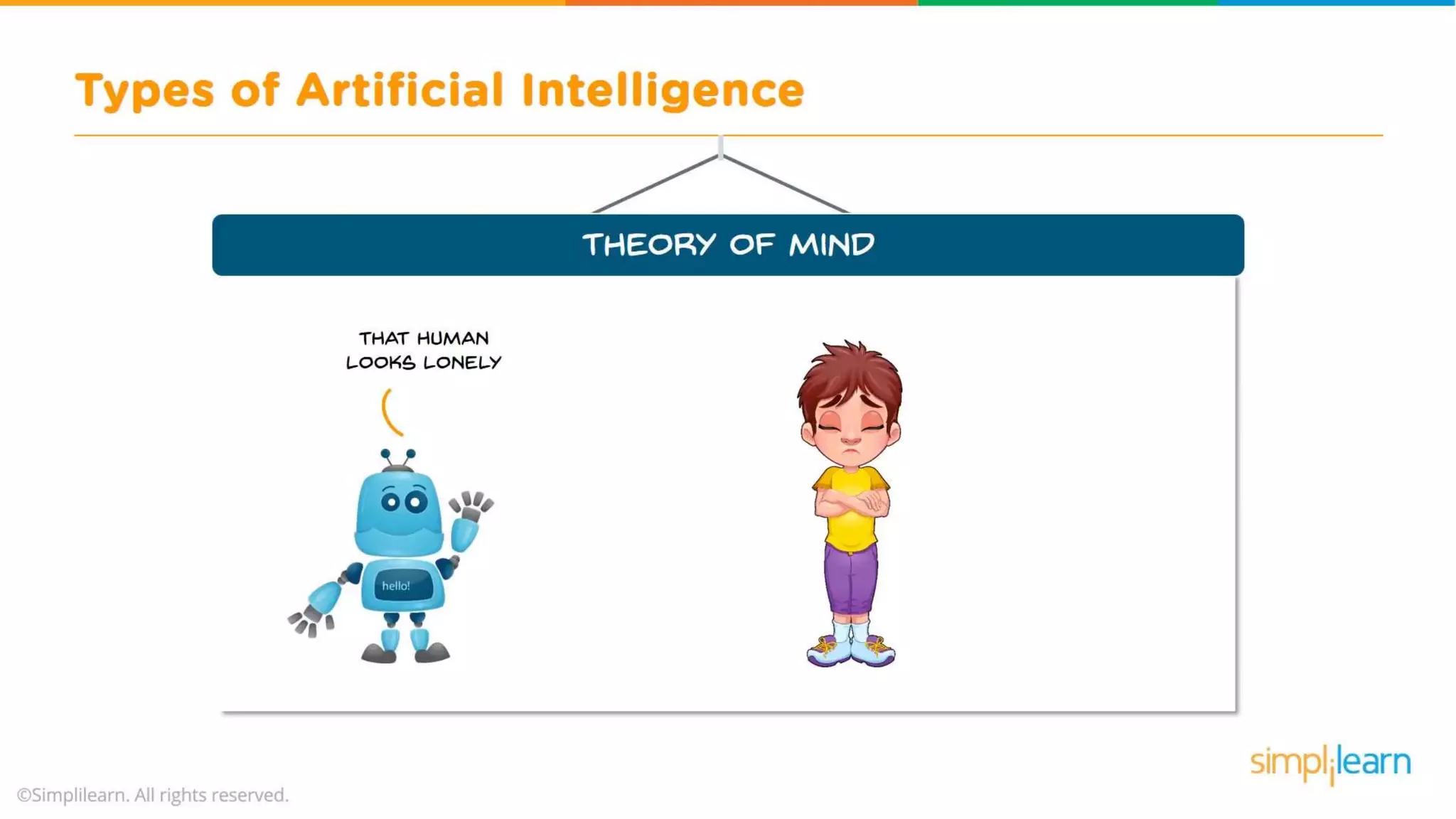 Types of Artificial Intelligence

THEORY OF MIND

THAT HUMAN LOOKS LONELY

hello!

simplilearn

©Simplilearn. All rights reserved.